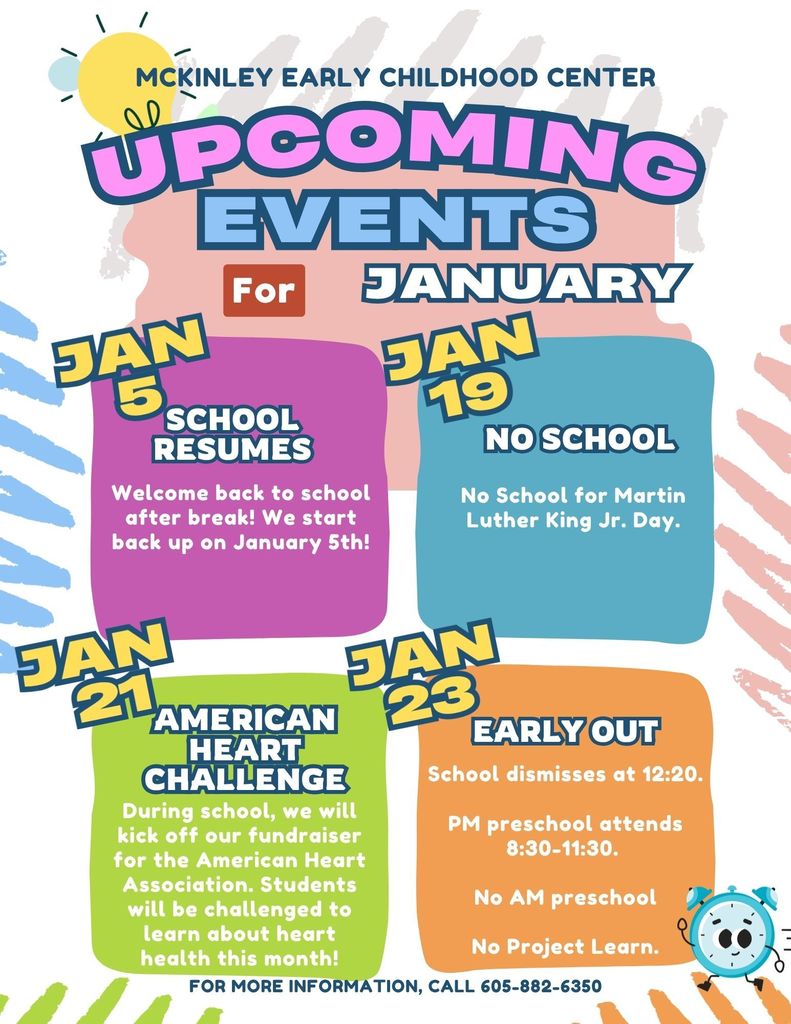 MCKINLEY EARLY CHILDHOOD CENTER

UPCOMING EVENTS

For JANUARY

JAN 5

SCHOOL RESUMES

Welcome back to school after break! We start back up on January 5th!

JAN 19

NO SCHOOL

No School for Martin Luther King Jr. Day.

JAN 21

AMERICAN HEART CHALLENGE

During school, we will kick off our fundraiser for the American Heart Association. Students will be challenged to learn about heart health this month!

JAN 23

EARLY OUT

School dismisses at 12:20.

PM preschool attends 8:30-11:30.

No AM preschool

No Project Learn.

FOR MORE INFORMATION, CALL 605-882-6350